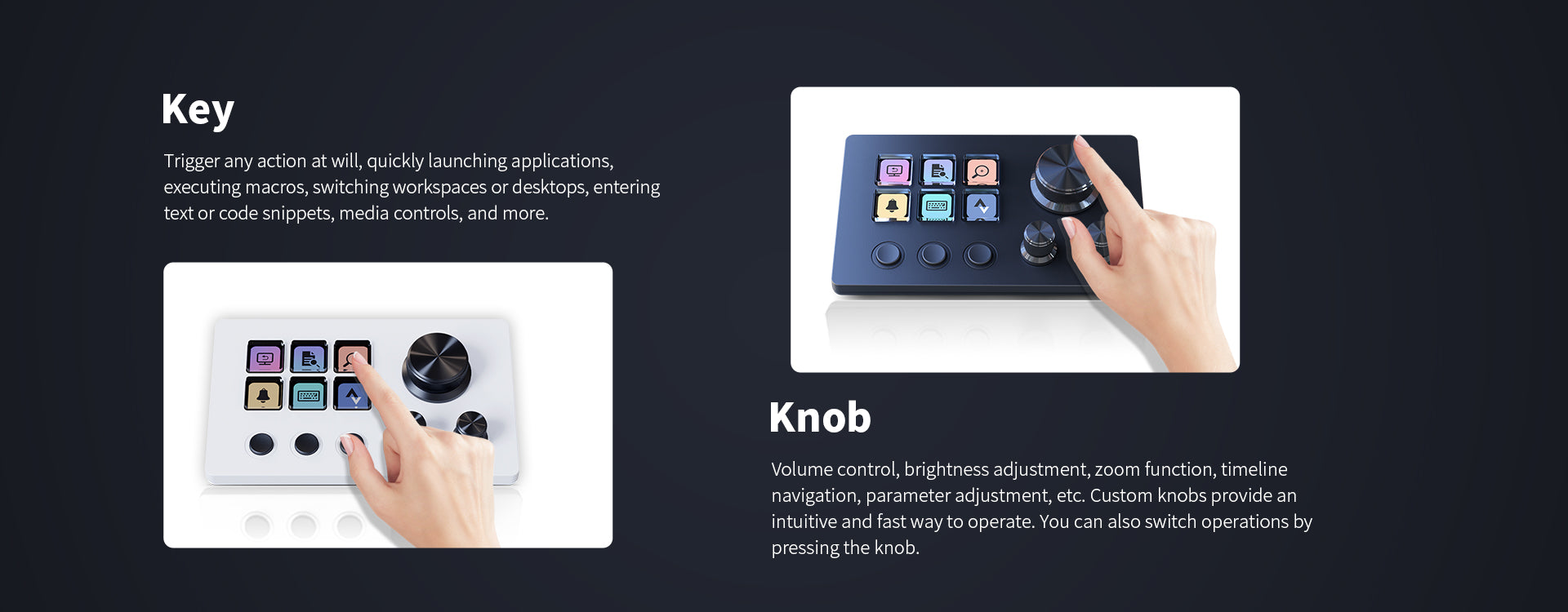 Key

Trigger any action at will, quickly launching applications, executing macros, switching workspaces or desktops, entering text or code snippets, media controls, and more.

Knob

Volume control, brightness adjustment, zoom function, timeline navigation, parameter adjustment, etc. Custom knobs provide an intuitive and fast way to operate. You can also switch operations by pressing the knob.